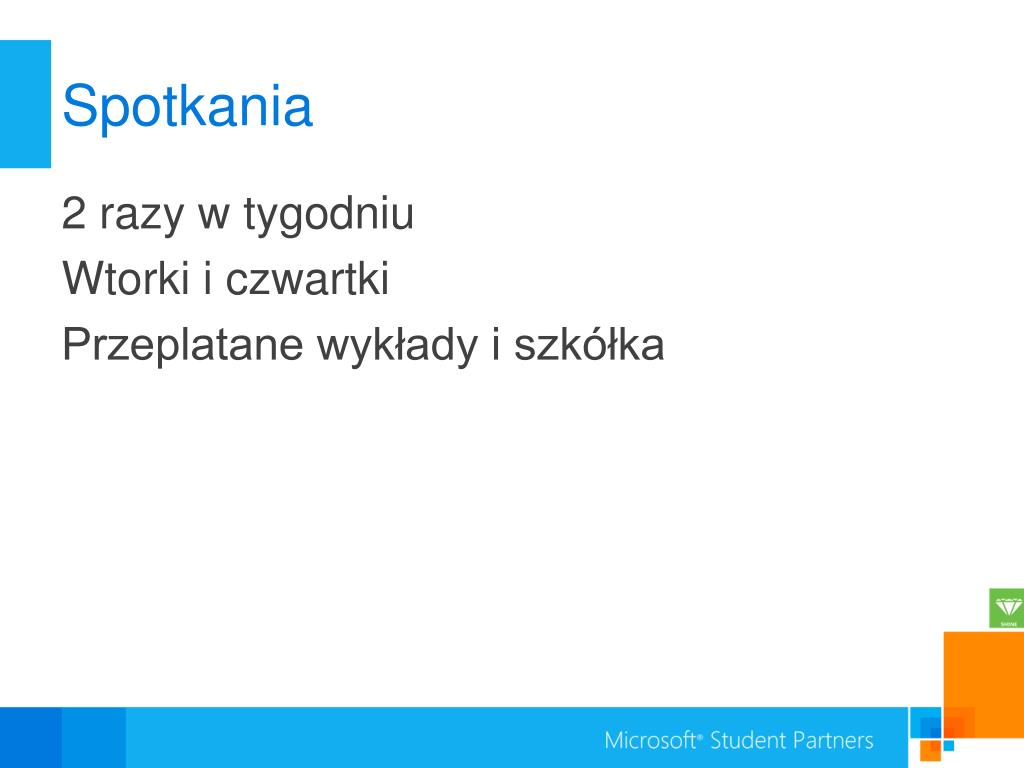 Spotkania

2 razy w tygodniu

Wtorki i czwartki

Przeplatane wykłady i szkółka

SHINE

Microsoft® Student Partners